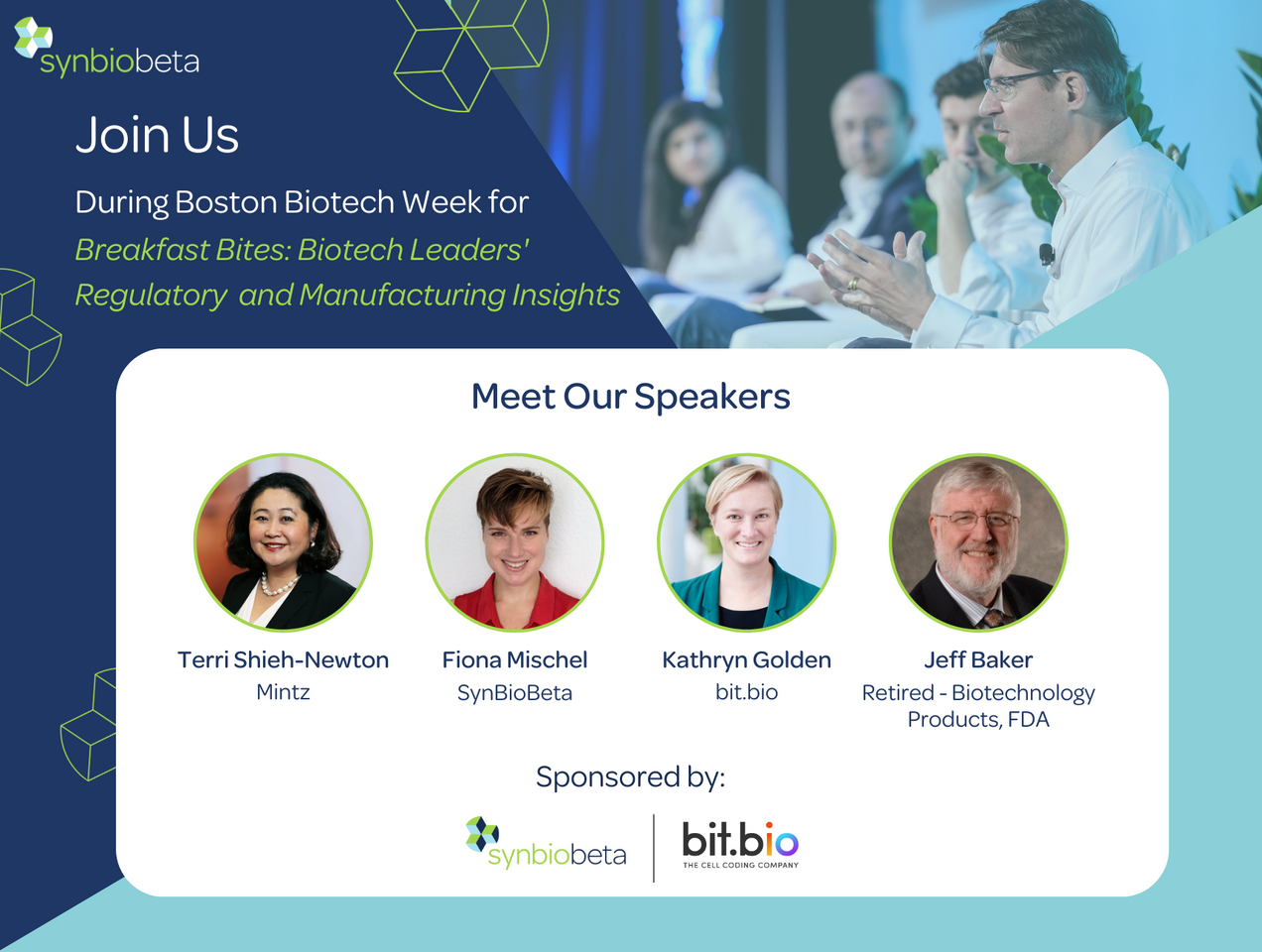 synbiobeta

Join Us

During Boston Biotech Week for
Breakfast Bites: Biotech Leaders' Regulatory and Manufacturing Insights

Meet Our Speakers

Terri Shieh-Newton
Mintz

Fiona Mischel
SynBioBeta

Kathryn Golden
bit.bio

Jeff Baker
Retired - Biotechnology Products, FDA

Sponsored by:

synbiobeta

bit.bio
THE CELL CODING COMPANY